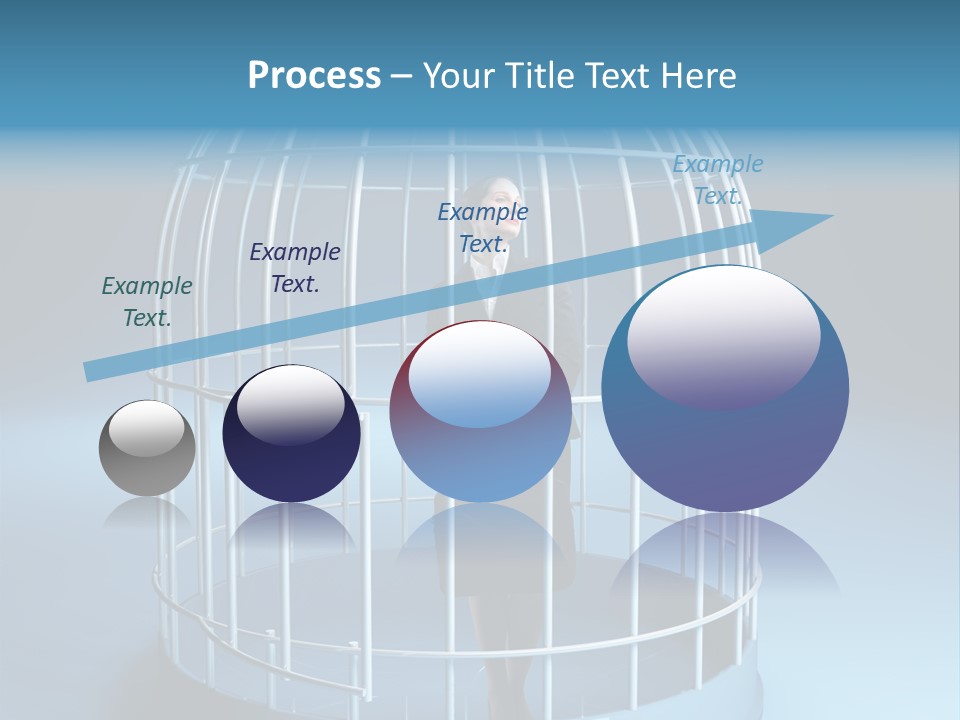 Process – Your Title Text Here

Example Text.

Example Text.

Example Text.

Example Text.